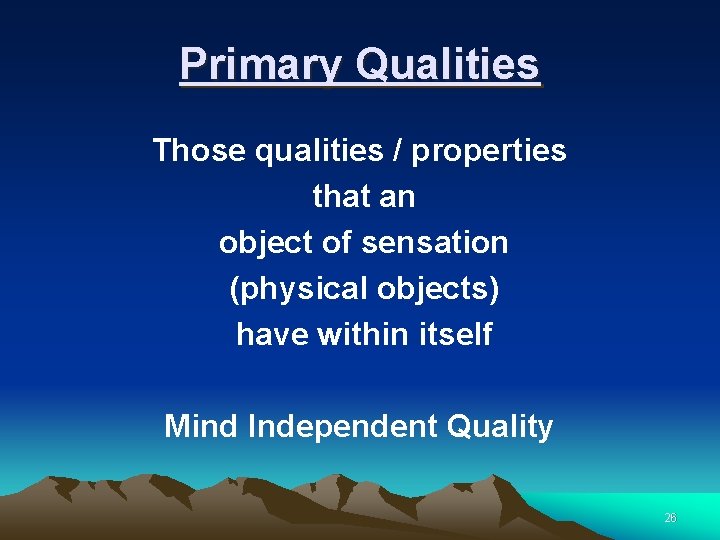 Primary Qualities

Those qualities / properties that an object of sensation (physical objects) have within itself

Mind Independent Quality

26